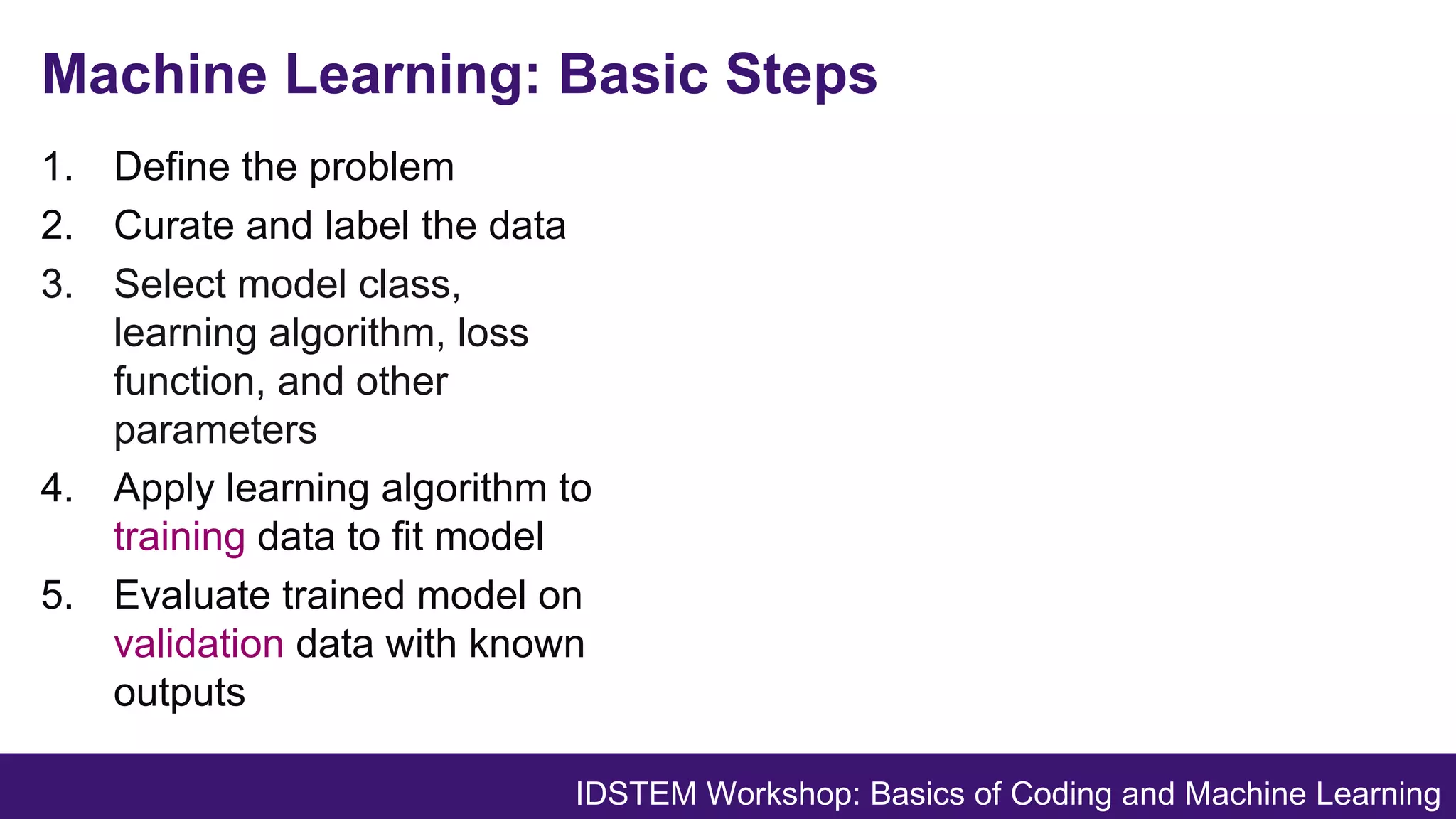 Machine Learning: Basic Steps

1. Define the problem
2. Curate and label the data
3. Select model class, learning algorithm, loss function, and other parameters
4. Apply learning algorithm to training data to fit model
5. Evaluate trained model on validation data with known outputs

IDSTEM Workshop: Basics of Coding and Machine Learning